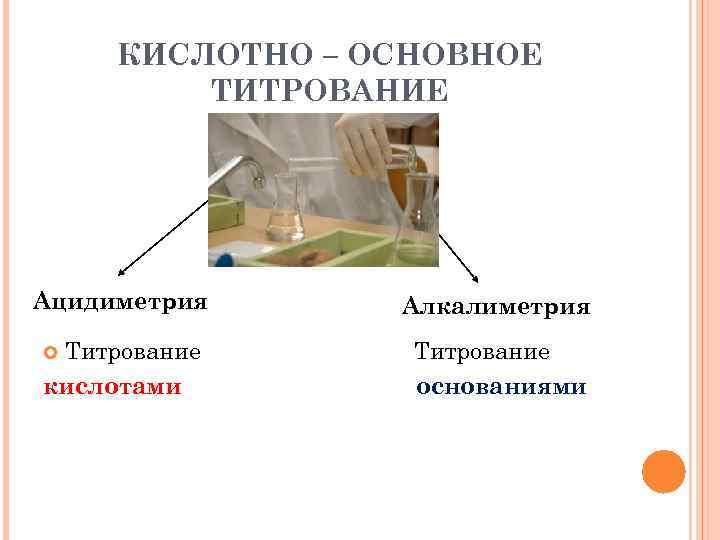 КИСЛОТНО – ОСНОВНОЕ ТИТРОВАНИЕ

Ацидиметрия

Титрование кислотами

Алкалиметрия

Титрование основаниями